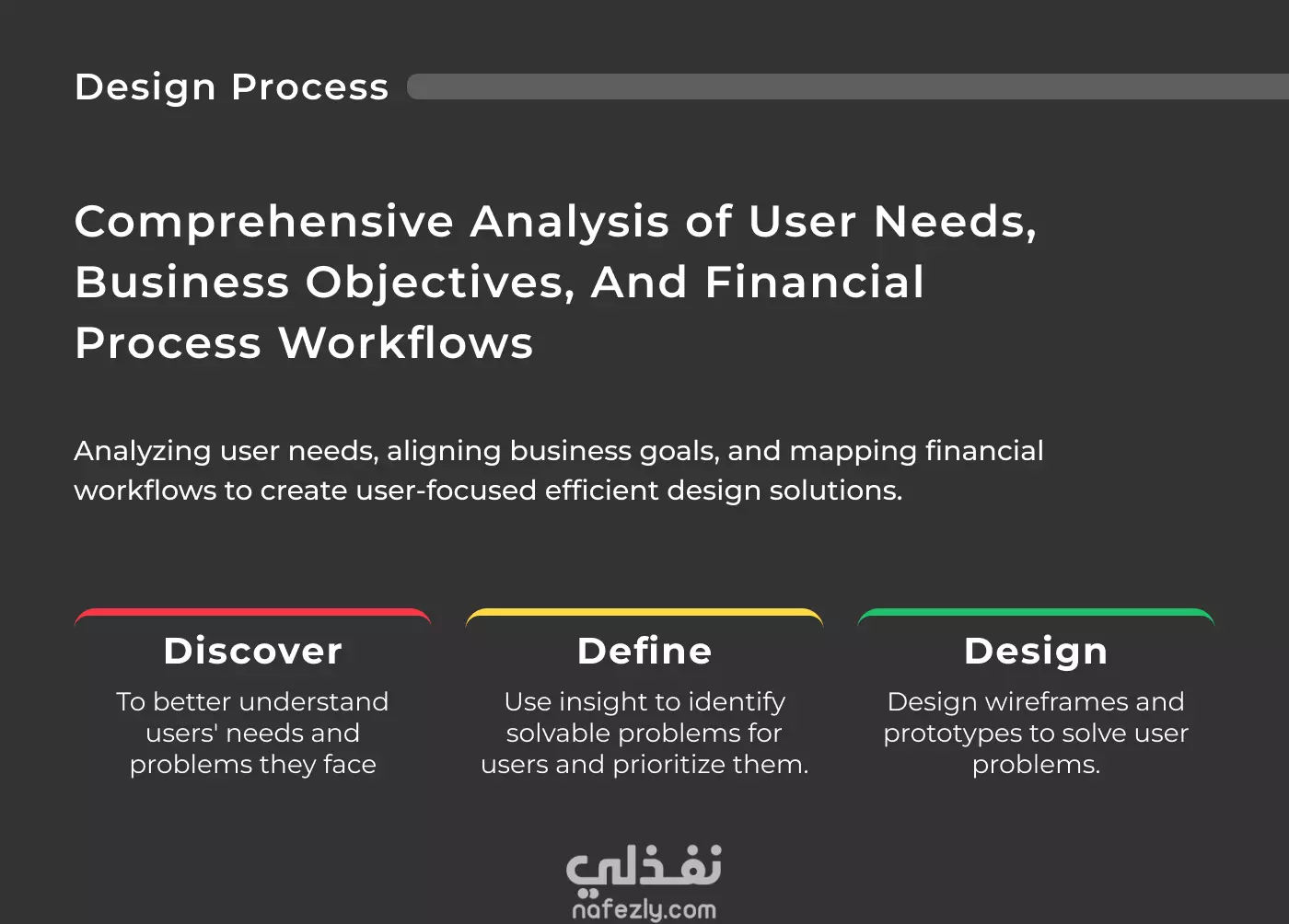 Design Process

Comprehensive Analysis of User Needs, Business Objectives, And Financial Process Workflows

Analyzing user needs, aligning business goals, and mapping financial workflows to create user-focused efficient design solutions.

Discover

To better understand users' needs and problems they face

Define

Use insight to identify solvable problems for users and prioritize them.

Design

Design wireframes and prototypes to solve user problems.

نفذلي
nafezly.com